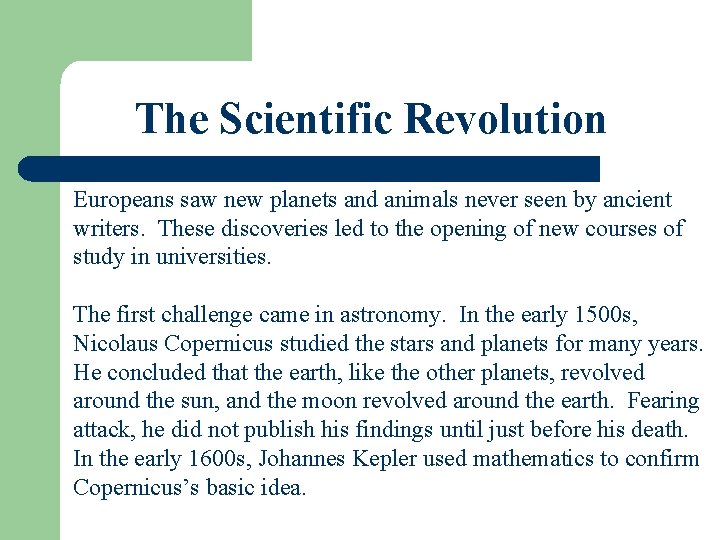 The Scientific Revolution

Europeans saw new planets and animals never seen by ancient writers.  These discoveries led to the opening of new courses of study in universities.

The first challenge came in astronomy.  In the early 1500s, Nicolaus Copernicus studied the stars and planets for many years. He concluded that the earth, like the other planets, revolved around the sun, and the moon revolved around the earth.  Fearing attack, he did not publish his findings until just before his death. In the early 1600s, Johannes Kepler used mathematics to confirm Copernicus's basic idea.